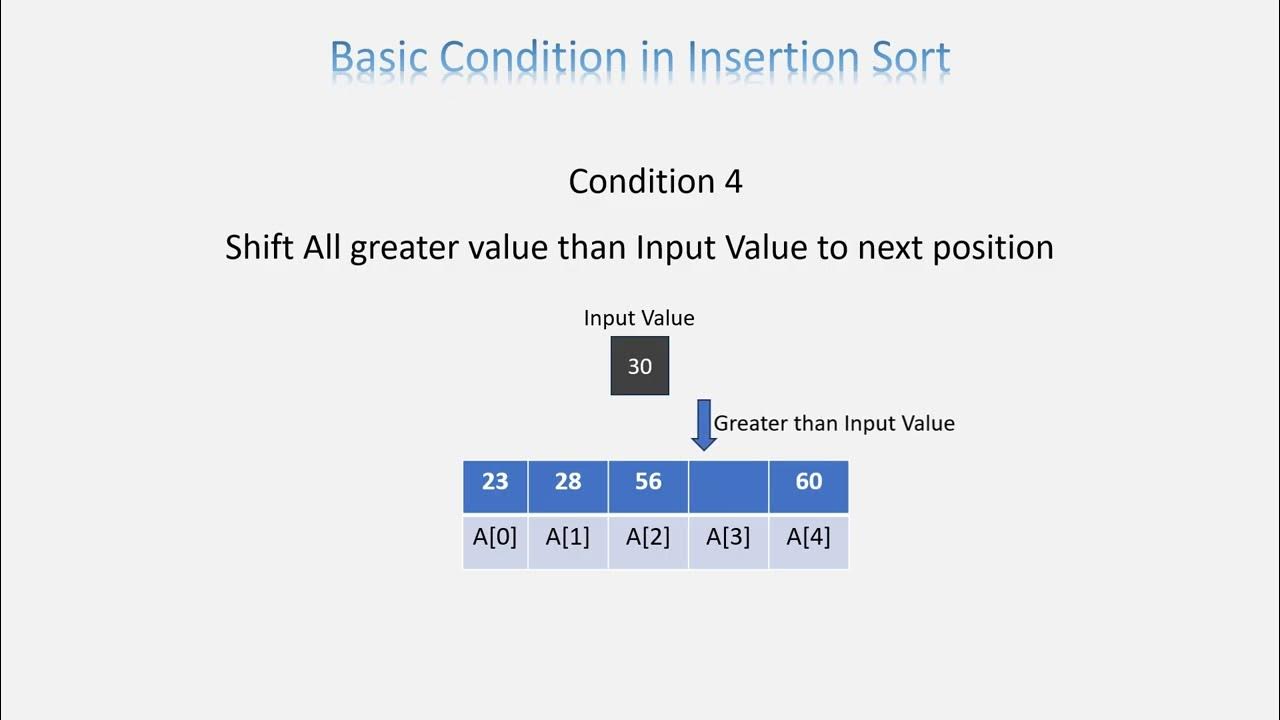 Basic Condition in Insertion Sort

Condition 4

Shift All greater value than Input Value to next position

Input Value

30

Greater than Input Value

| 23 | 28 | 56 | | 60 |
|---|---|---|---|---|
| A[0] | A[1] | A[2] | A[3] | A[4] |